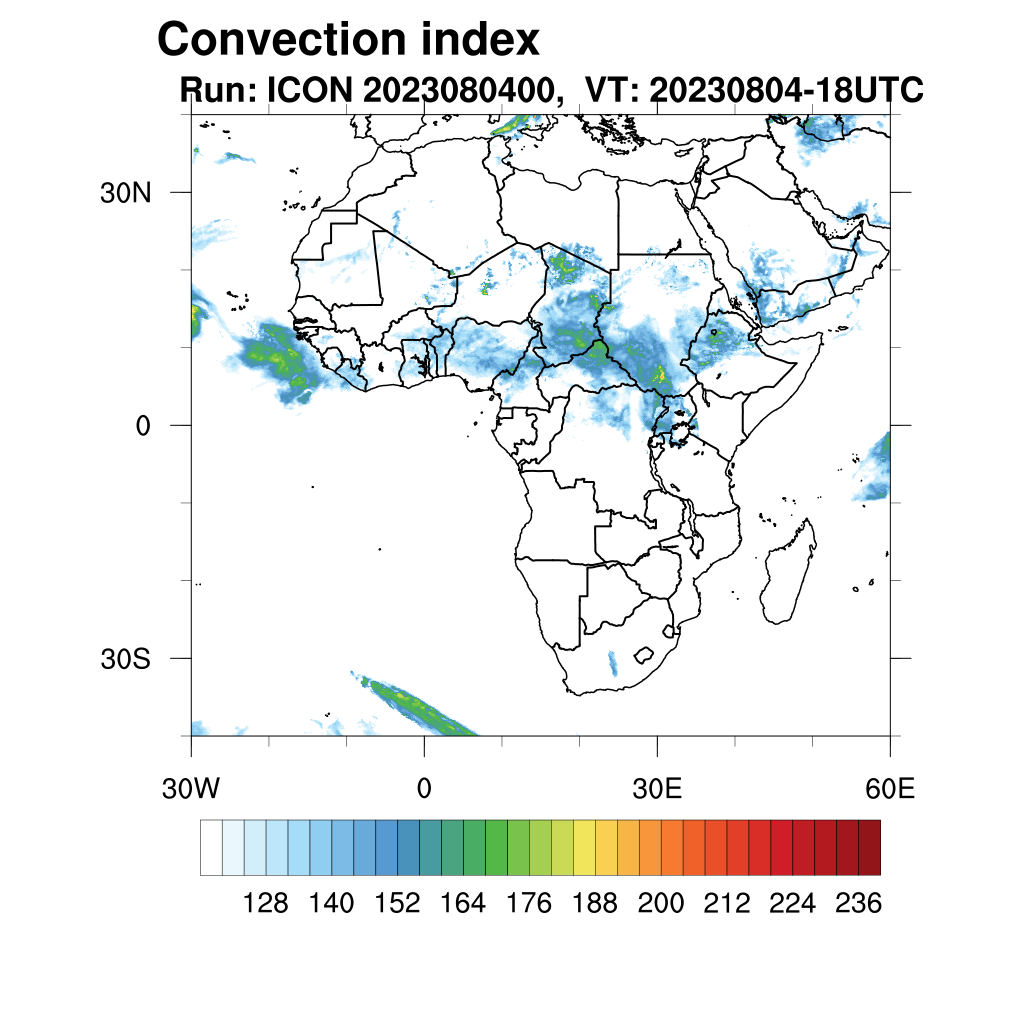 Convection index
Run: ICON 2023080400, VT: 20230804-18UTC

30N
0
30S

30W
0
30E
60E

128 140 152 164 176 188 200 212 224 236